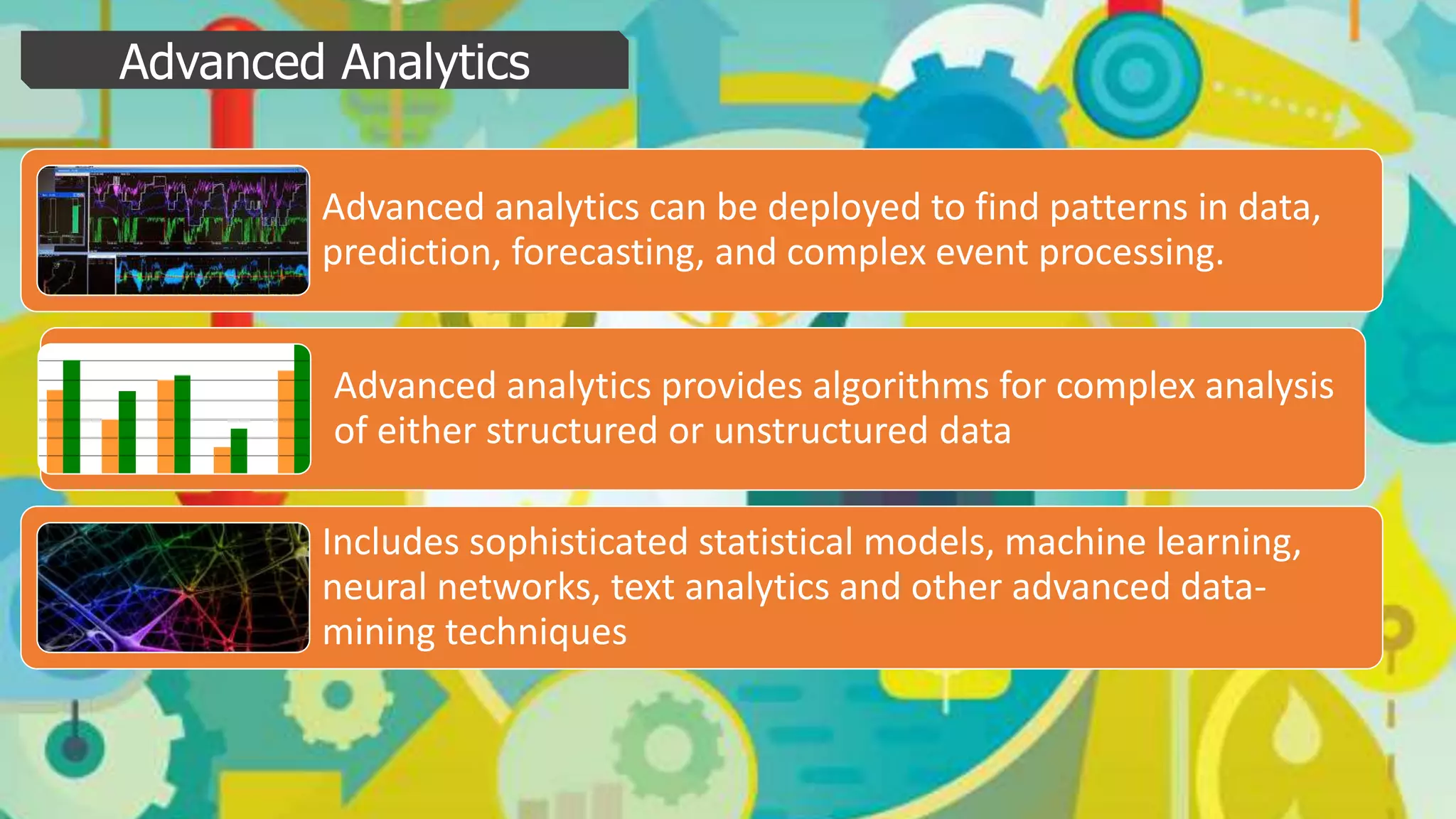 Advanced Analytics

Advanced analytics can be deployed to find patterns in data, prediction, forecasting, and complex event processing.

Advanced analytics provides algorithms for complex analysis of either structured or unstructured data

Includes sophisticated statistical models, machine learning, neural networks, text analytics and other advanced data-mining techniques